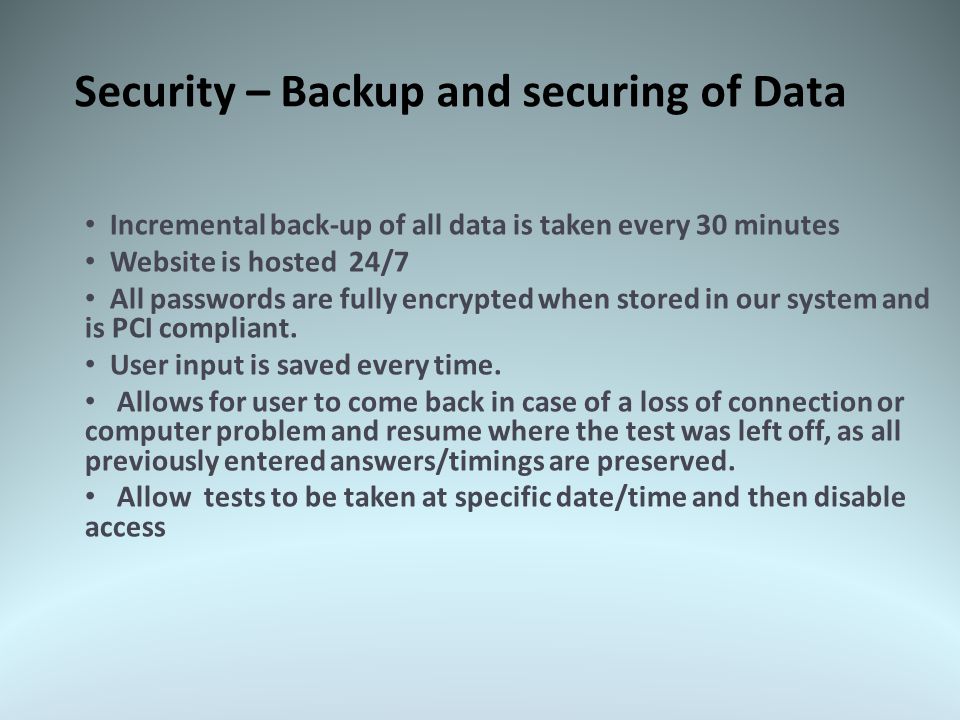 Security – Backup and securing of Data

• Incremental back-up of all data is taken every 30 minutes
• Website is hosted 24/7
• All passwords are fully encrypted when stored in our system and is PCI compliant.
• User input is saved every time.
• Allows for user to come back in case of a loss of connection or computer problem and resume where the test was left off, as all previously entered answers/timings are preserved.
• Allow tests to be taken at specific date/time and then disable access